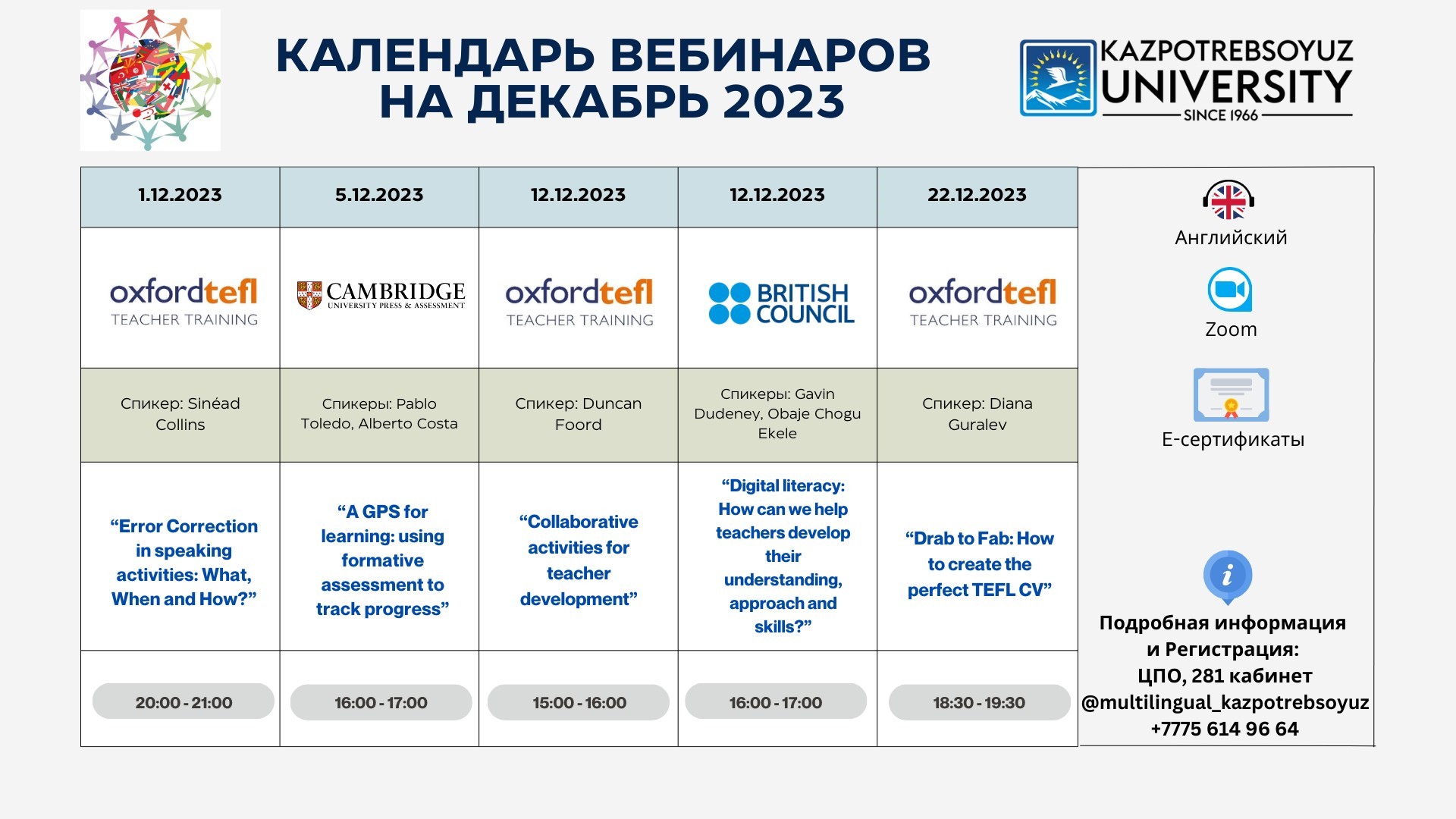 КАЛЕНДАРЬ ВЕБИНАРОВ НА ДЕКАБРЬ 2023

KAZPOTREBSOYUZ UNIVERSITY
SINCE 1966

| 1.12.2023 | 5.12.2023 | 12.12.2023 | 12.12.2023 | 22.12.2023 |
|---|---|---|---|---|
| oxfordtefl TEACHER TRAINING | CAMBRIDGE UNIVERSITY PRESS & ASSESSMENT | oxfordtefl TEACHER TRAINING | BRITISH COUNCIL | oxfordtefl TEACHER TRAINING |
| Спикер: Sinéad Collins | Спикеры: Pablo Toledo, Alberto Costa | Спикер: Duncan Foord | Спикеры: Gavin Dudeney, Obaje Chogu Ekele | Спикер: Diana Guralev |
| “Error Correction in speaking activities: What, When and How?” | “A GPS for learning: using formative assessment to track progress” | “Collaborative activities for teacher development” | “Digital literacy: How can we help teachers develop their understanding, approach and skills?” | “Drab to Fab: How to create the perfect TEFL CV” |
| 20:00 - 21:00 | 16:00 - 17:00 | 15:00 - 16:00 | 16:00 - 17:00 | 18:30 - 19:30 |

Английский

Zoom

Е-сертификаты

Подробная информация и Регистрация:
ЦПО, 281 кабинет
@multilingual_kazpotrebsoyuz
+7775 614 96 64